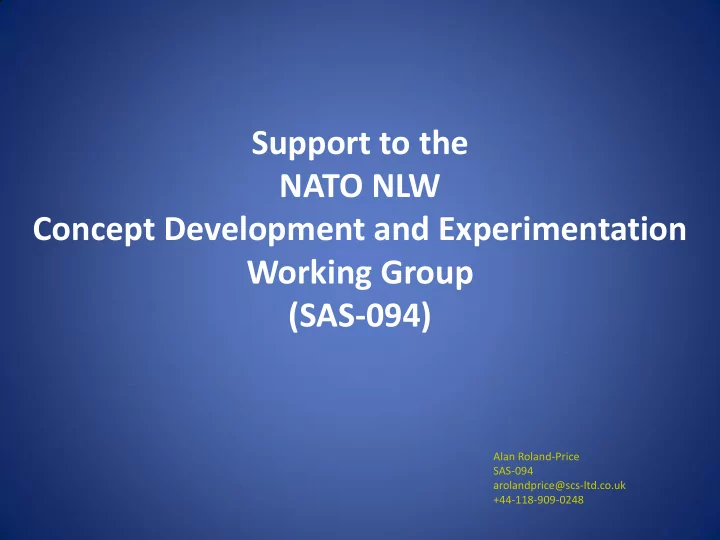 Support to the
NATO NLW
Concept Development and Experimentation
Working Group
(SAS-094)

Alan Roland-Price
SAS-094
arolandprice@scs-ltd.co.uk
+44-118-909-0248